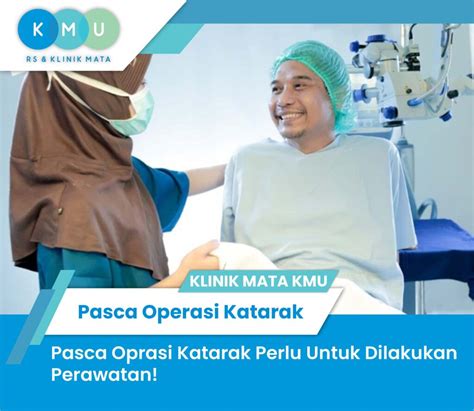 K M U
RS & KLINIK MATA

KLINIK MATA KMU

Pasca Operasi Katarak

Pasca Oprasi Katarak Perlu Untuk Dilakukan Perawatan!